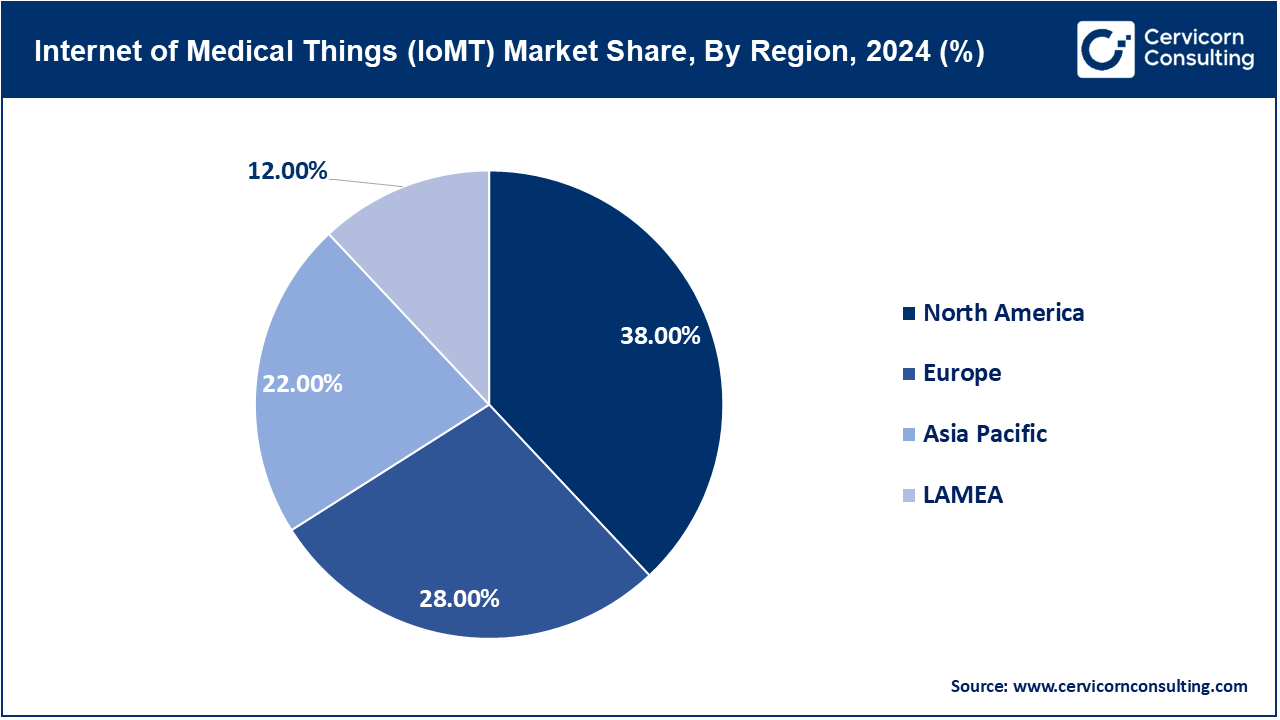 Internet of Medical Things (IoMT) Market Share, By Region, 2024 (%)

Cervicorn Consulting

12.00%

38.00%

22.00%

28.00%

North America
Europe
Asia Pacific
LAMEA

Source: www.cervicornconsulting.com